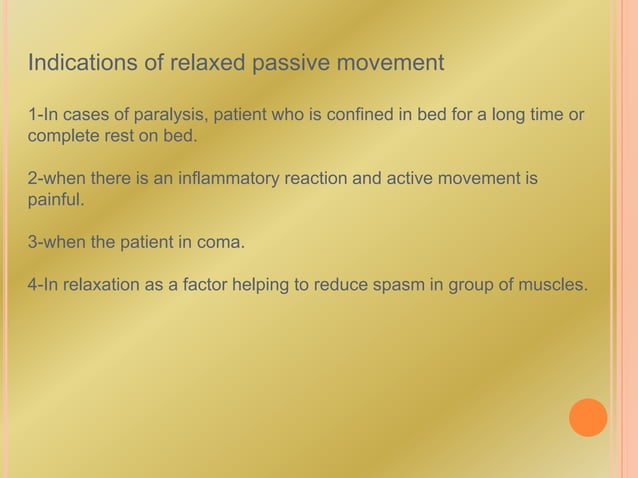 Indications of relaxed passive movement

1-In cases of paralysis, patient who is confined in bed for a long time or complete rest on bed.

2-when there is an inflammatory reaction and active movement is painful.

3-when the patient in coma.

4-In relaxation as a factor helping to reduce spasm in group of muscles.